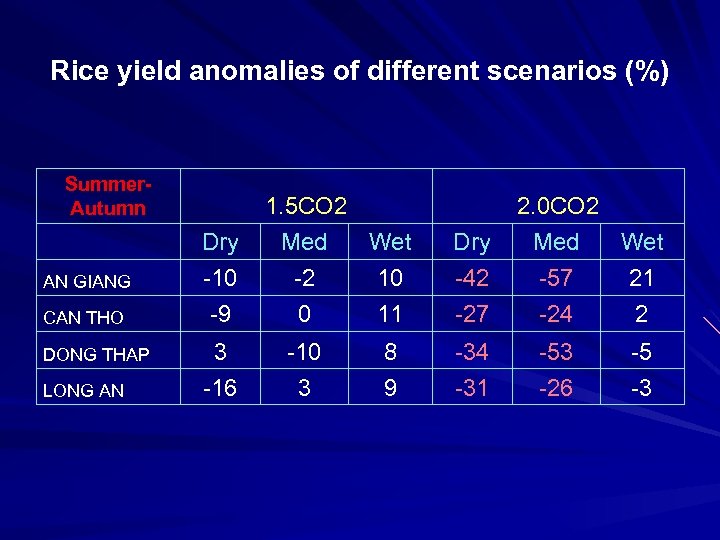 Rice yield anomalies of different scenarios (%)

| Summer-Autumn | 1.5CO2 | | | 2.0CO2 | | |
|---|---|---|---|---|---|---|
| | Dry | Med | Wet | Dry | Med | Wet |
| AN GIANG | -10 | -2 | 10 | -42 | -57 | 21 |
| CAN THO | -9 | 0 | 11 | -27 | -24 | 2 |
| DONG THAP | 3 | -10 | 8 | -34 | -53 | -5 |
| LONG AN | -16 | 3 | 9 | -31 | -26 | -3 |